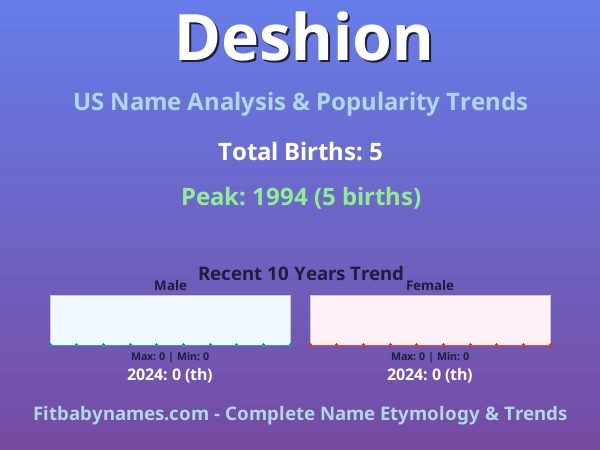 Deshion

US Name Analysis & Popularity Trends

Total Births: 5

Peak: 1994 (5 births)

Recent 10 Years Trend

Male

Max: 0 | Min: 0

2024: 0 (th)

Female

Max: 0 | Min: 0

2024: 0 (th)

Fitbabynames.com - Complete Name Etymology & Trends